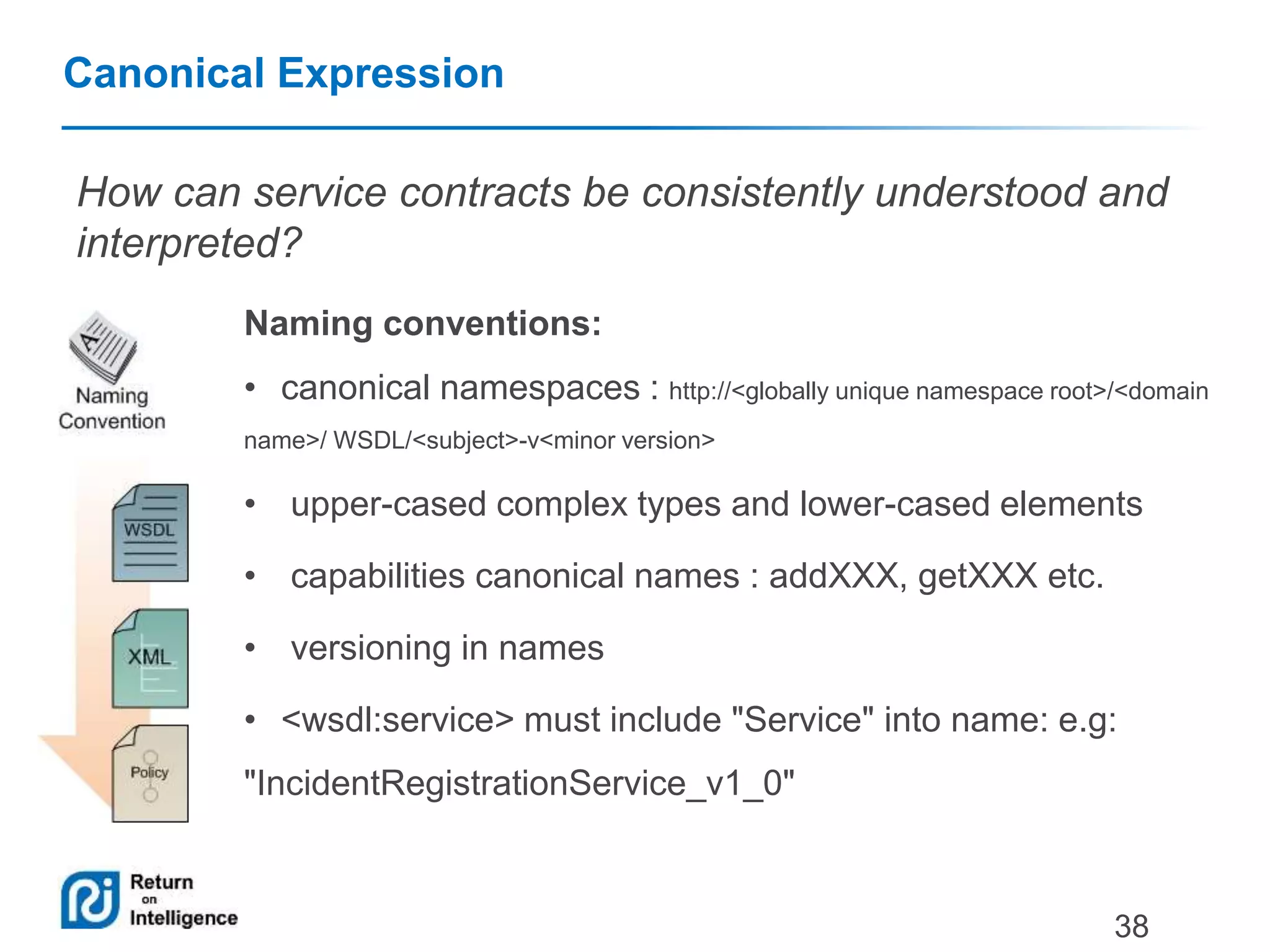 Canonical Expression

How can service contracts be consistently understood and interpreted?

Naming Convention

WSDL

XML

Policy

Naming conventions:

• canonical namespaces : http://<globally unique namespace root>/<domain name>/ WSDL/<subject>-v<minor version>

• upper-cased complex types and lower-cased elements

• capabilities canonical names : addXXX, getXXX etc.

• versioning in names

• <wsdl:service> must include "Service" into name: e.g: "IncidentRegistrationService_v1_0"

Return on Intelligence

38